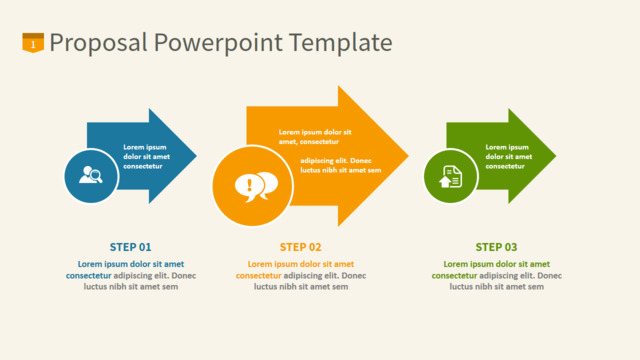 1 Proposal Powerpoint Template

Lorem ipsum dolor sit amet consectetur

Lorem ipsum dolor sit amet, consectetur

adipiscing elit. Donec luctus nibh sit amet sem

Lorem ipsum dolor sit amet consectetur

STEP 01

Lorem ipsum dolor sit amet consectetur adipiscing elit. Donec luctus nibh sit amet sem

STEP 02

Lorem ipsum dolor sit amet consectetur adipiscing elit. Donec luctus nibh sit amet sem

STEP 03

Lorem ipsum dolor sit amet consectetur adipiscing elit. Donec luctus nibh sit amet sem